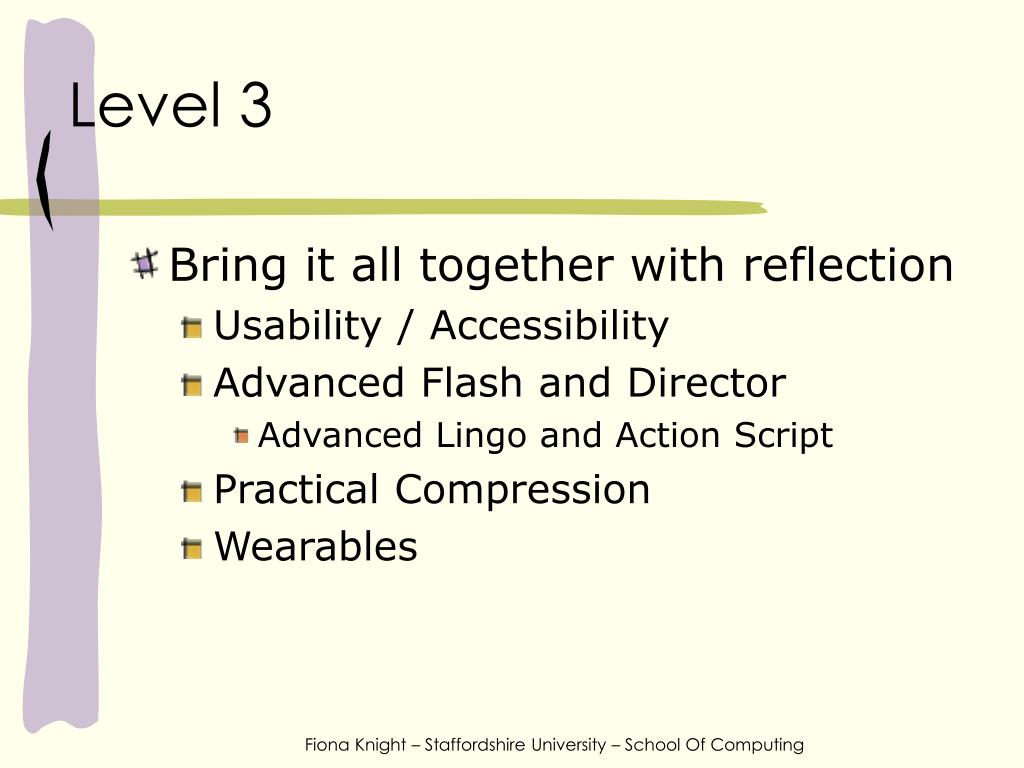 Level 3

Bring it all together with reflection
Usability / Accessibility
Advanced Flash and Director
Advanced Lingo and Action Script
Practical Compression
Wearables

Fiona Knight – Staffordshire University – School Of Computing